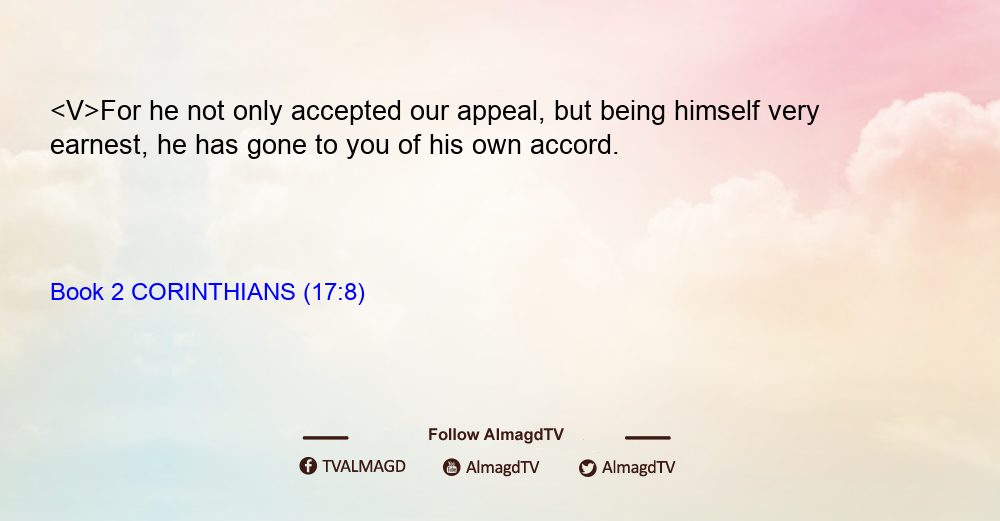 <V>For he not only accepted our appeal, but being himself very earnest, he has gone to you of his own accord.

Book 2 CORINTHIANS (17:8)

Follow AlmagdTV

TVALMAGD AlmagdTV AlmagdTV